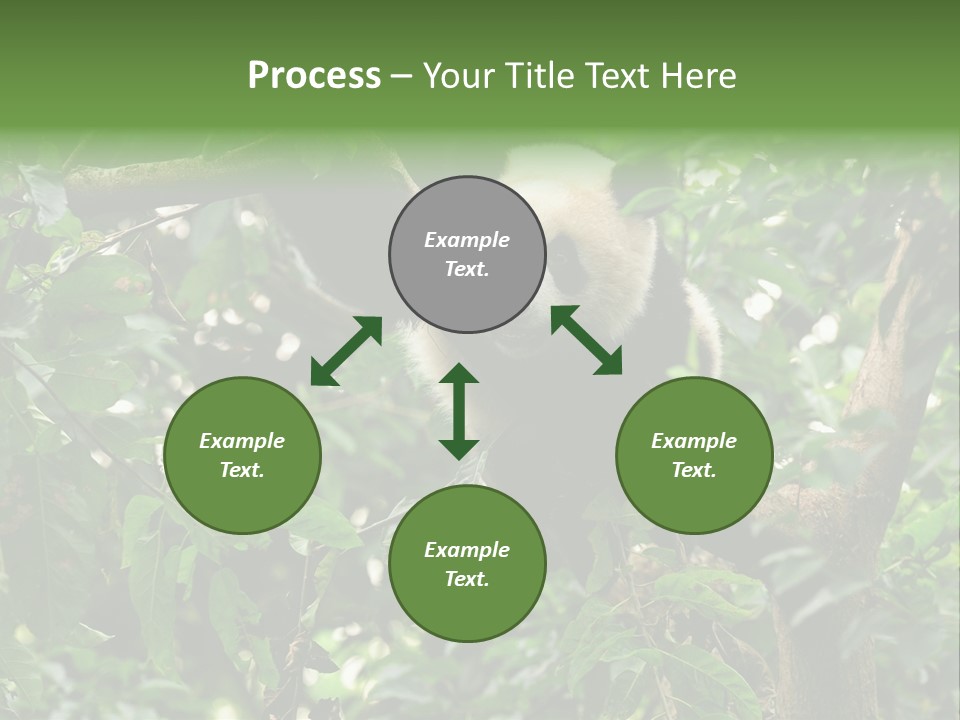 Process – Your Title Text Here

Example Text.

Example Text.

Example Text.

Example Text.